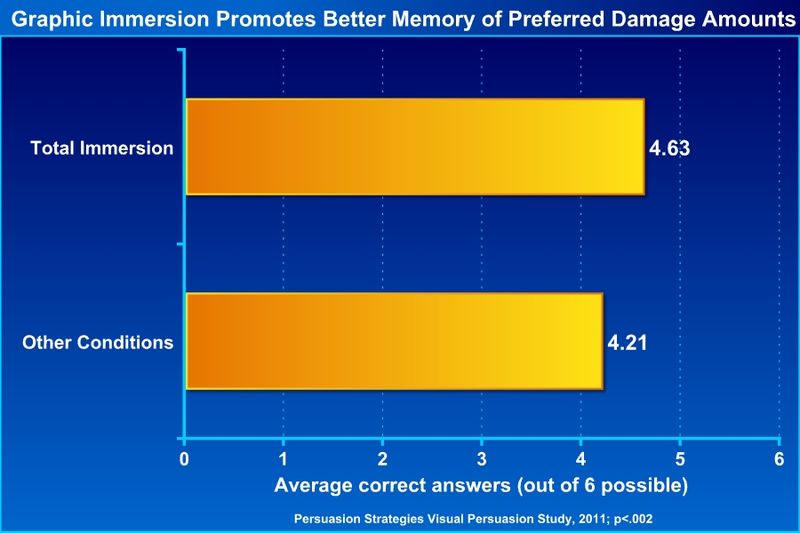 Graphic Immersion Promotes Better Memory of Preferred Damage Amounts

Total Immersion

4.63

Other Conditions

4.21

0 1 2 3 4 5 6

Average correct answers (out of 6 possible)

Persuasion Strategies Visual Persuasion Study, 2011; p<.002